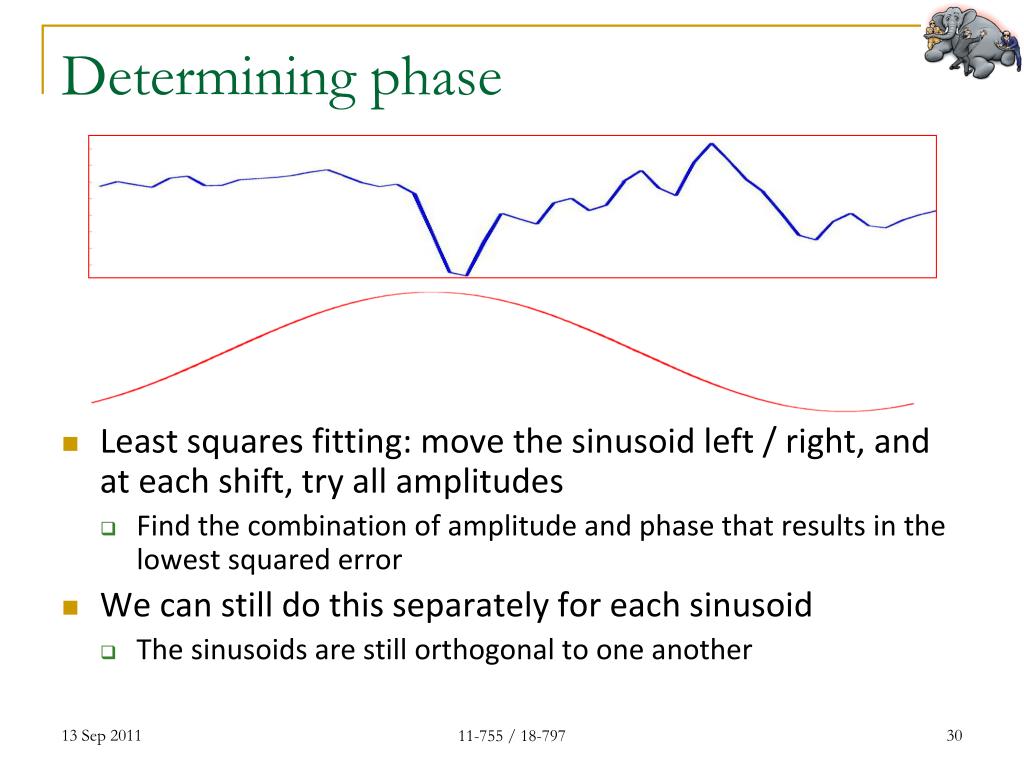 Determining phase

- Least squares fitting: move the sinusoid left / right, and at each shift, try all amplitudes
  - Find the combination of amplitude and phase that results in the lowest squared error
- We can still do this separately for each sinusoid
  - The sinusoids are still orthogonal to one another

13 Sep 2011

11-755 / 18-797

30